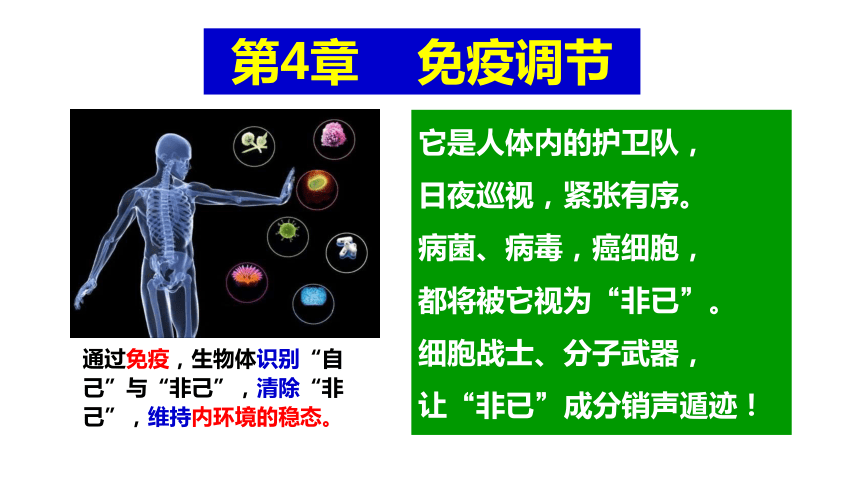 第4章　免疫调节

通过免疫，生物体识别“自己”与“非己”，清除“非己”，维持内环境的稳态。

它是人体内的护卫队，
日夜巡视，紧张有序。
病菌、病毒，癌细胞，
都将被它视为“非己”。
细胞战士、分子武器，
让“非己”成分销声遁迹！